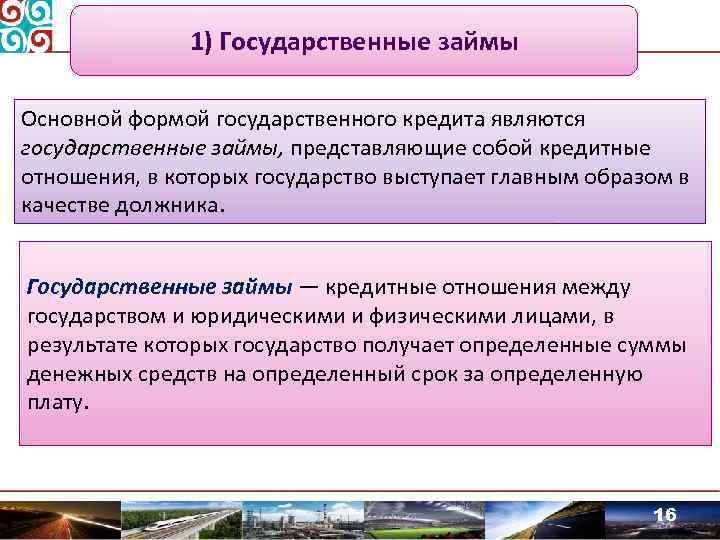 1) Государственные займы

Основной формой государственного кредита являются государственные займы, представляющие собой кредитные отношения, в которых государство выступает главным образом в качестве должника.

Государственные займы — кредитные отношения между государством и юридическими и физическими лицами, в результате которых государство получает определенные суммы денежных средств на определенный срок за определенную плату.

16